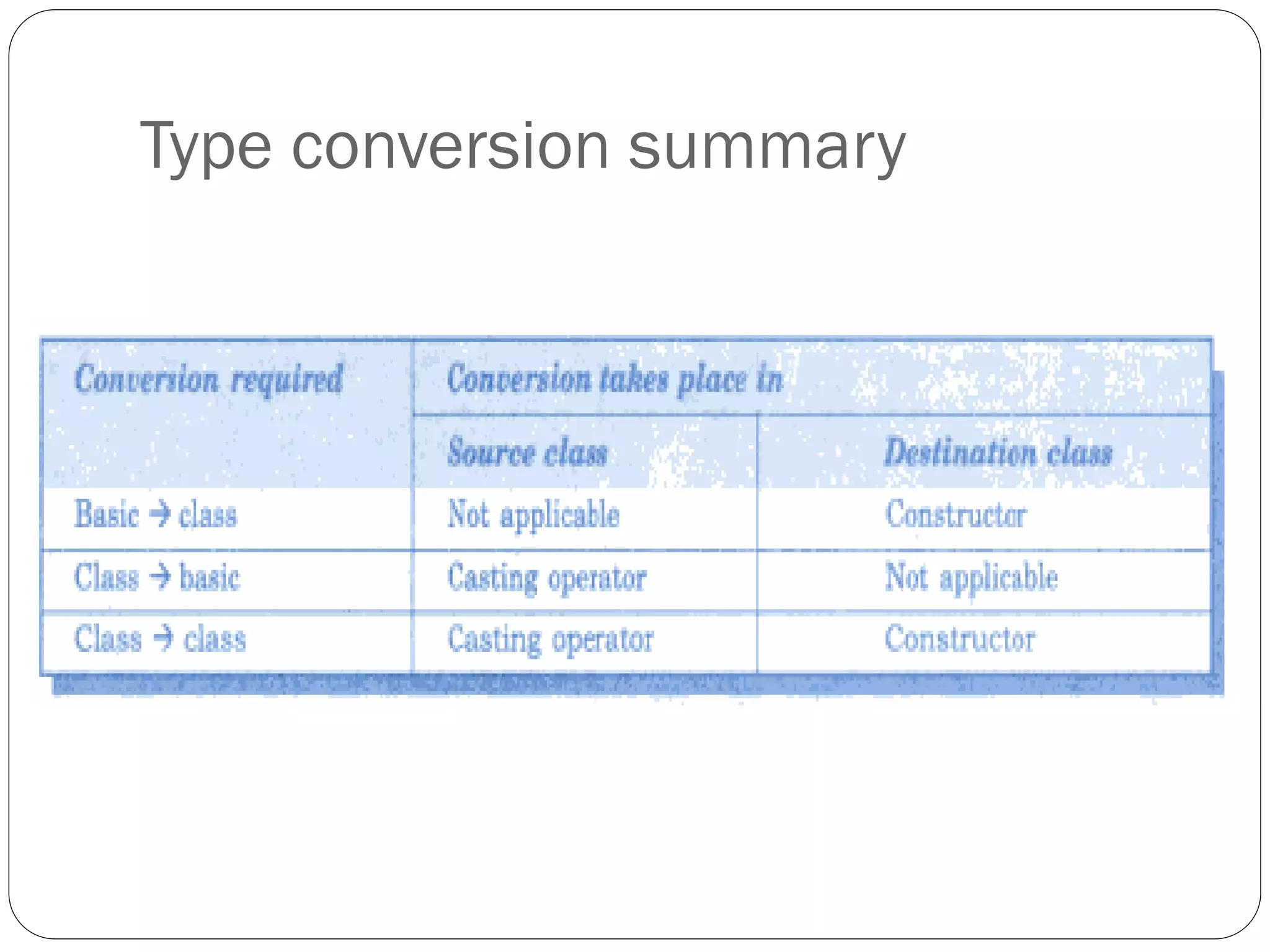 Type conversion summary

| Conversion required | Conversion takes place in | |
|---|---|---|
| | Source class | Destination class |
| Basic → class | Not applicable | Constructor |
| Class → basic | Casting operator | Not applicable |
| Class → class | Casting operator | Constructor |